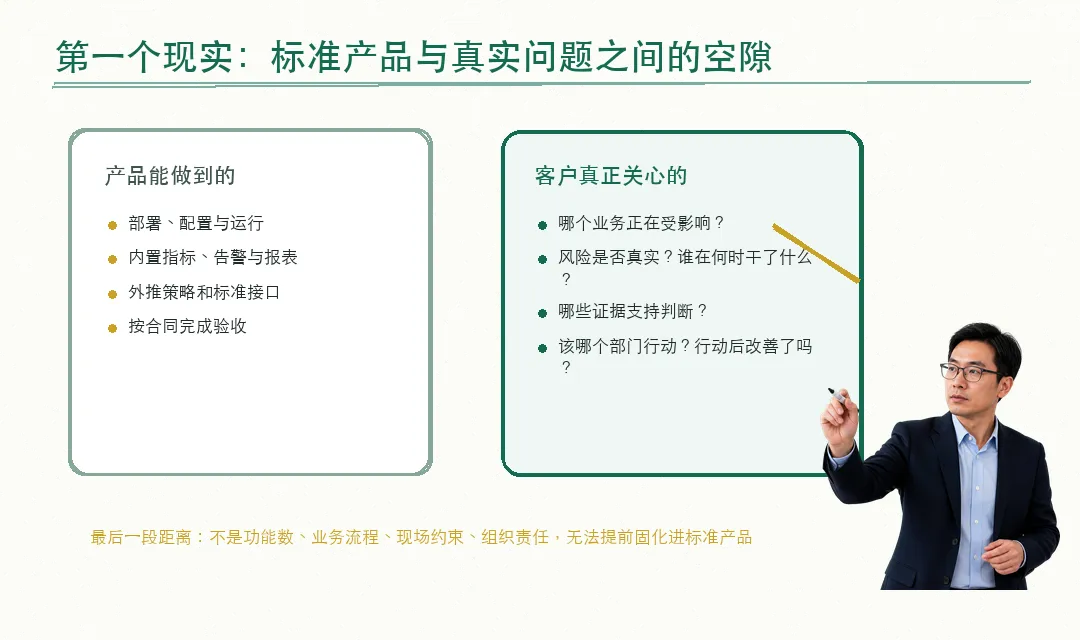 第一个现实：标准产品与真实问题之间的空隙

产品能做到的

• 部署、配置与运行
• 内置指标、告警与报表
• 外推策略和标准接口
• 按合同完成验收

客户真正关心的

• 哪个业务正在受影响？
• 风险是否真实？谁在何时干了什么？
• 哪些证据支持判断？
• 该哪个部门行动？行动后改善了吗？

最后一段距离：不是功能数、业务流程、现场约束、组织责任，无法提前固化进标准产品